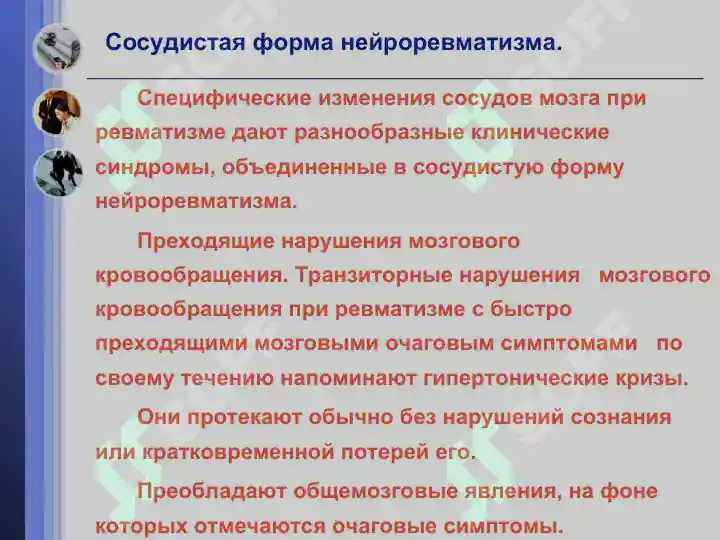 Сосудистая форма нейроревматизма.

Специфические изменения сосудов мозга при ревматизме дают разнообразные клинические синдромы, объединенные в сосудистую форму нейроревматизма.

Преходящие нарушения мозгового кровообращения. Транзиторные нарушения мозгового кровообращения при ревматизме с быстро преходящими мозговыми очаговым симптомами по своему течению напоминают гипертонические кризы.

Они протекают обычно без нарушений сознания или кратковременной потерей его.

Преобладают общемозговые явления, на фоне которых отмечаются очаговые симптомы.